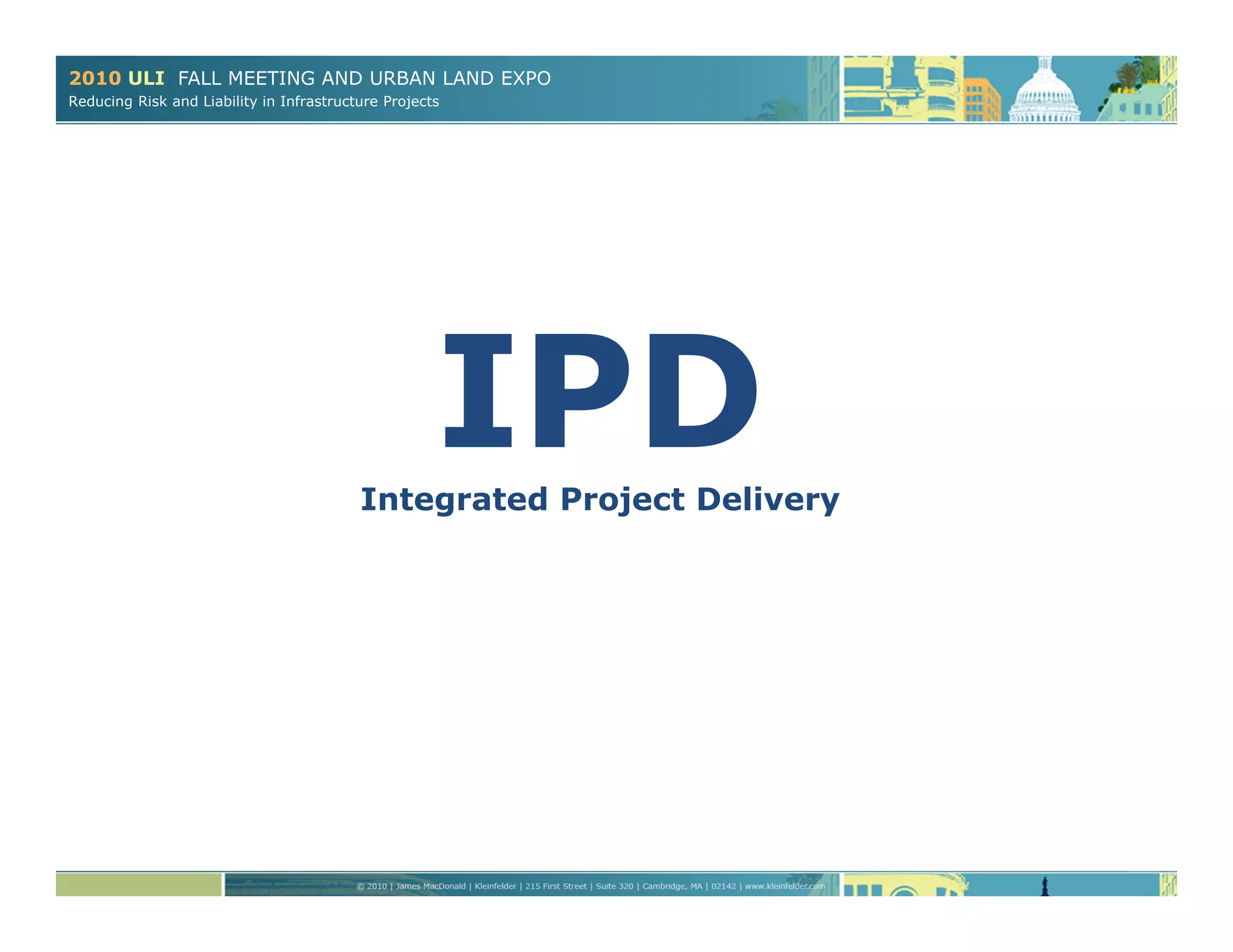 2010 ULI FALL MEETING AND URBAN LAND EXPO
Reducing Risk and Liability in Infrastructure Projects

IPD

Integrated Project Delivery

© 2010 | James MacDonald | Kleinfelder | 215 First Street | Suite 320 | Cambridge, MA | 02142 | www.kleinfelder.com